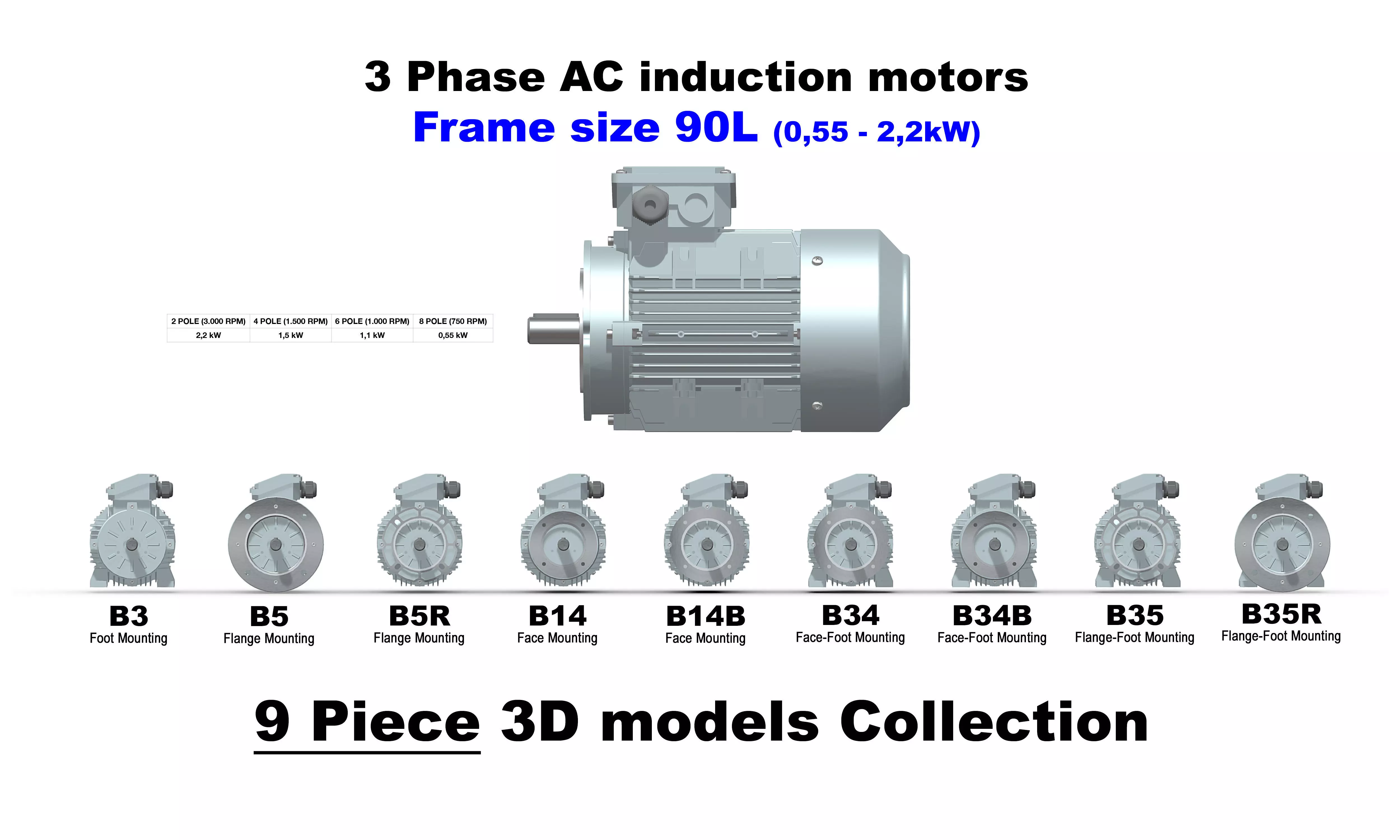 3 Phase AC induction motors
Frame size 90L (0,55 - 2,2kW)

| 2 POLE (3.000 RPM) | 4 POLE (1.500 RPM) | 6 POLE (1.000 RPM) | 8 POLE (750 RPM) |
|---|---|---|---|
| 2,2 kW | 1,5 kW | 1,1 kW | 0,55 kW |

B3
Foot Mounting

B5
Flange Mounting

B5R
Flange Mounting

B14
Face Mounting

B14B
Face Mounting

B34
Face-Foot Mounting

B34B
Face-Foot Mounting

B35
Flange-Foot Mounting

B35R
Flange-Foot Mounting

9 Piece 3D models Collection